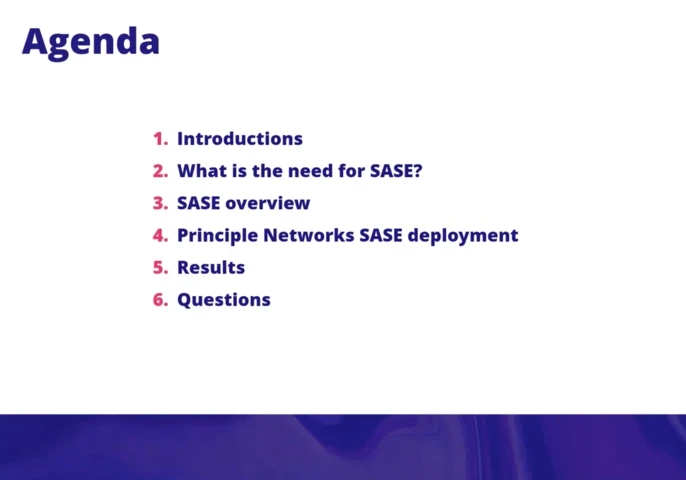 Agenda

1. Introductions
2. What is the need for SASE?
3. SASE overview
4. Principle Networks SASE deployment
5. Results
6. Questions